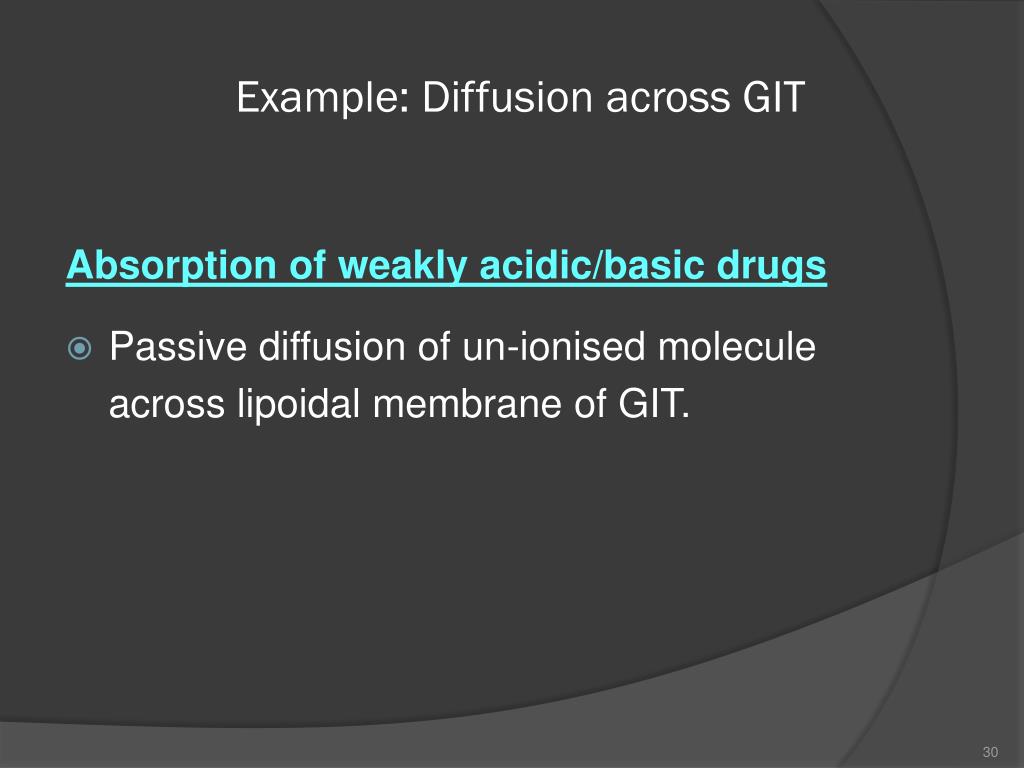 Example: Diffusion across GIT

Absorption of weakly acidic/basic drugs

Passive diffusion of un-ionised molecule across lipoidal membrane of GIT.

30